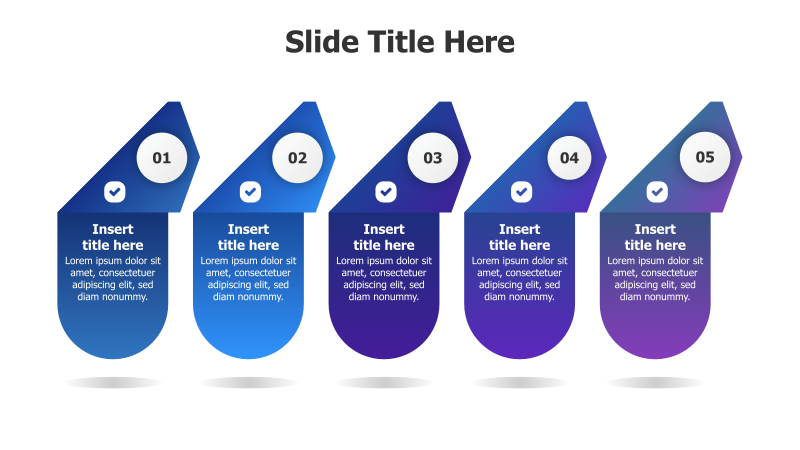 Slide Title Here

01

Insert title here

Lorem ipsum dolor sit amet, consectetuer adipiscing elit, sed diam nonummy.

02

Insert title here

Lorem ipsum dolor sit amet, consectetuer adipiscing elit, sed diam nonummy.

03

Insert title here

Lorem ipsum dolor sit amet, consectetuer adipiscing elit, sed diam nonummy.

04

Insert title here

Lorem ipsum dolor sit amet, consectetuer adipiscing elit, sed diam nonummy.

05

Insert title here

Lorem ipsum dolor sit amet, consectetuer adipiscing elit, sed diam nonummy.